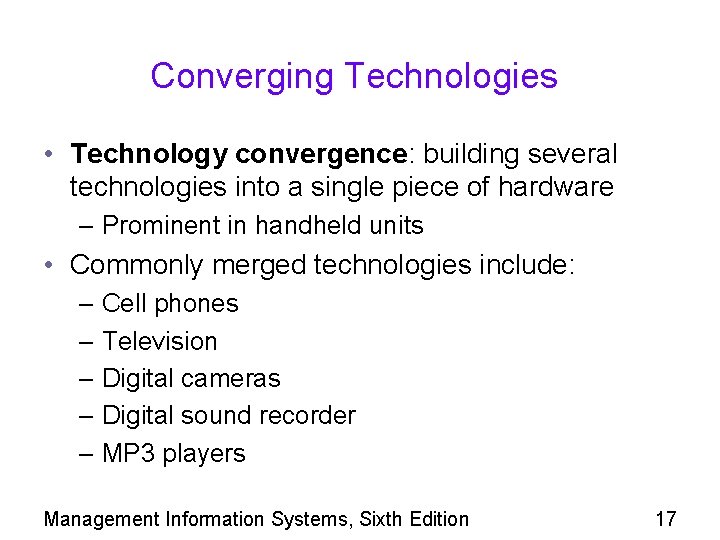 Converging Technologies

• Technology convergence: building several technologies into a single piece of hardware
– Prominent in handheld units
• Commonly merged technologies include:
– Cell phones
– Television
– Digital cameras
– Digital sound recorder
– MP3 players

Management Information Systems, Sixth Edition 17